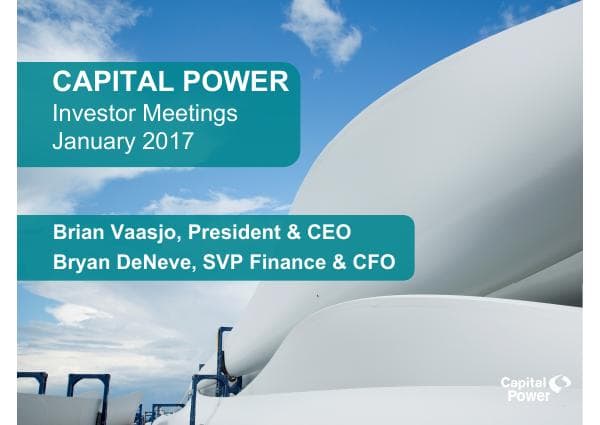 CAPITAL POWER
Investor Meetings
January 2017

Brian Vaasjo, President & CEO
Bryan DeNeve, SVP Finance & CFO

Capital Power